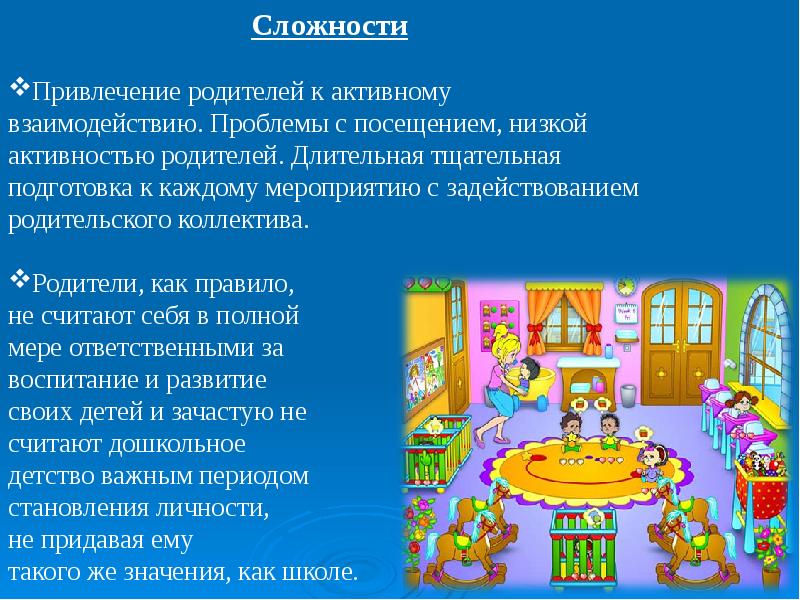 Сложности

❖Привлечение родителей к активному взаимодействию. Проблемы с посещением, низкой активностью родителей. Длительная тщательная подготовка к каждому мероприятию с задействованием родительского коллектива.

❖Родители, как правило, не считают себя в полной мере ответственными за воспитание и развитие своих детей и зачастую не считают дошкольное детство важным периодом становления личности, не придавая ему такого же значения, как школе.